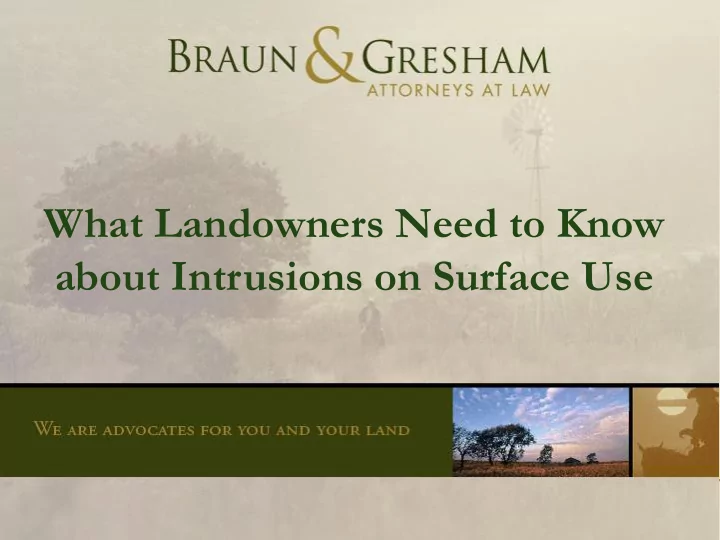 BRAUN & GRESHAM
ATTORNEYS AT LAW

What Landowners Need to Know about Intrusions on Surface Use

WE ARE ADVOCATES FOR YOU AND YOUR LAND